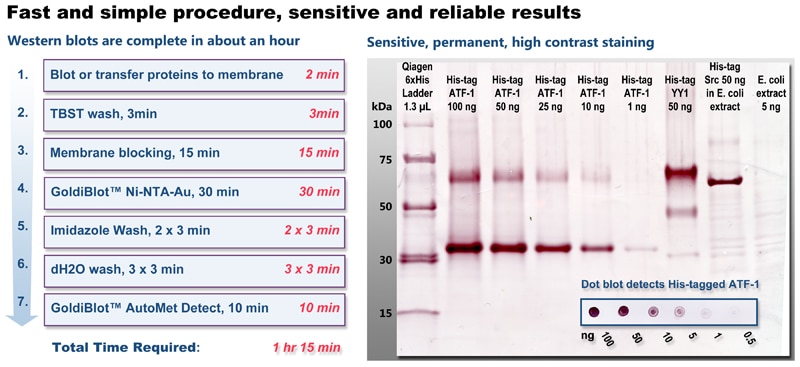 Fast and simple procedure, sensitive and reliable results

Western blots are complete in about an hour

1. Blot or transfer proteins to membrane 2 min

2. TBST wash, 3min 3min

3. Membrane blocking, 15 min 15 min

4. GoldiBlot™ Ni-NTA-Au, 30 min 30 min

5. Imidazole Wash, 2 x 3 min 2 x 3 min

6. dH2O wash, 3 x 3 min 3 x 3 min

7. GoldiBlot™ AutoMet Detect, 10 min 10 min

Total Time Required: 1 hr 15 min

Sensitive, permanent, high contrast staining

Qiagen 6xHis Ladder 1.3 µL

His-tag ATF-1 100 ng

His-tag ATF-1 50 ng

His-tag ATF-1 25 ng

His-tag ATF-1 10 ng

His-tag ATF-1 1 ng

His-tag YY1 50 ng

His-tag Src 50 ng in E. coli extract

E. coli extract 5 ng

kDa

100

75

50

30

15

Dot blot detects His-tagged ATF-1

ng 100 50 10 5 1 0.5